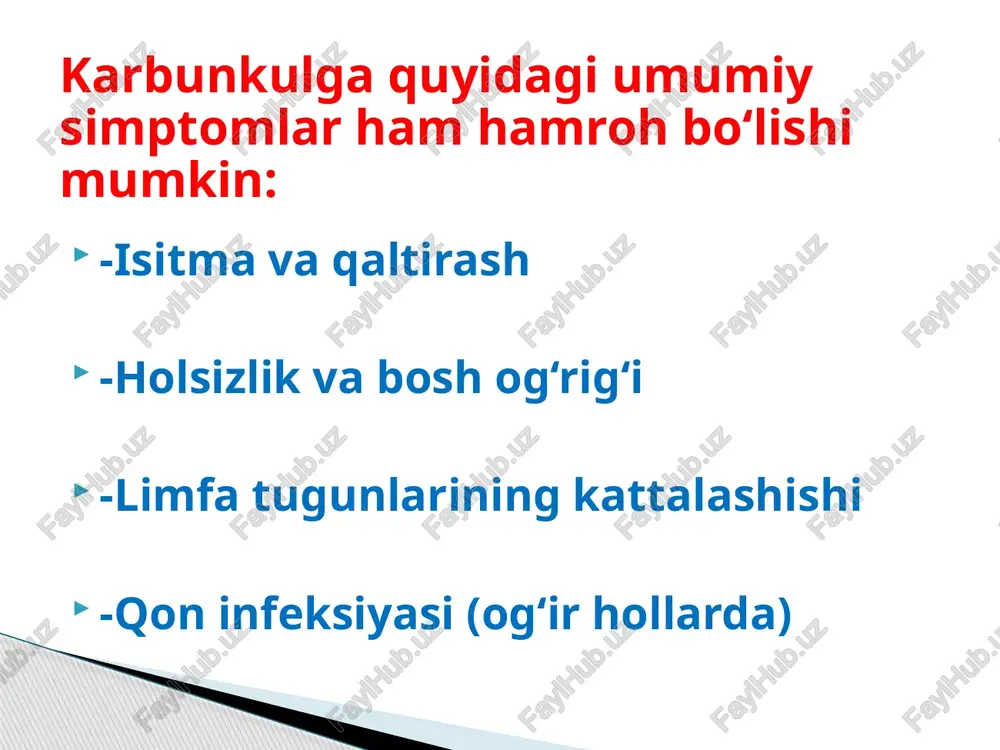 Karbunkulga quyidagi umumiy simptomlar ham hamroh bo‘lishi mumkin:

-Isitma va qaltirash

-Holsizlik va bosh og‘rig‘i

-Limfa tugunlarining kattalashishi

-Qon infeksiyasi (og‘ir hollarda)

FaylHub.uz